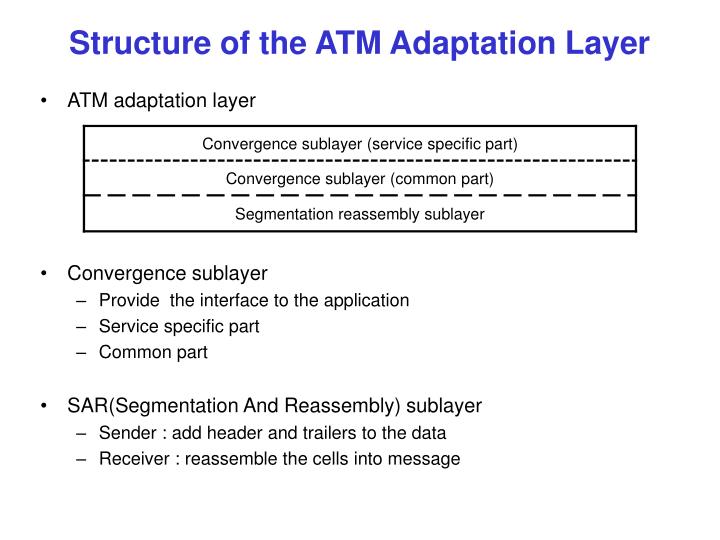 Structure of the ATM Adaptation Layer

• ATM adaptation layer

Convergence sublayer (service specific part)
Convergence sublayer (common part)
Segmentation reassembly sublayer

• Convergence sublayer
– Provide  the interface to the application
– Service specific part
– Common part

• SAR(Segmentation And Reassembly) sublayer
– Sender : add header and trailers to the data
– Receiver : reassemble the cells into message